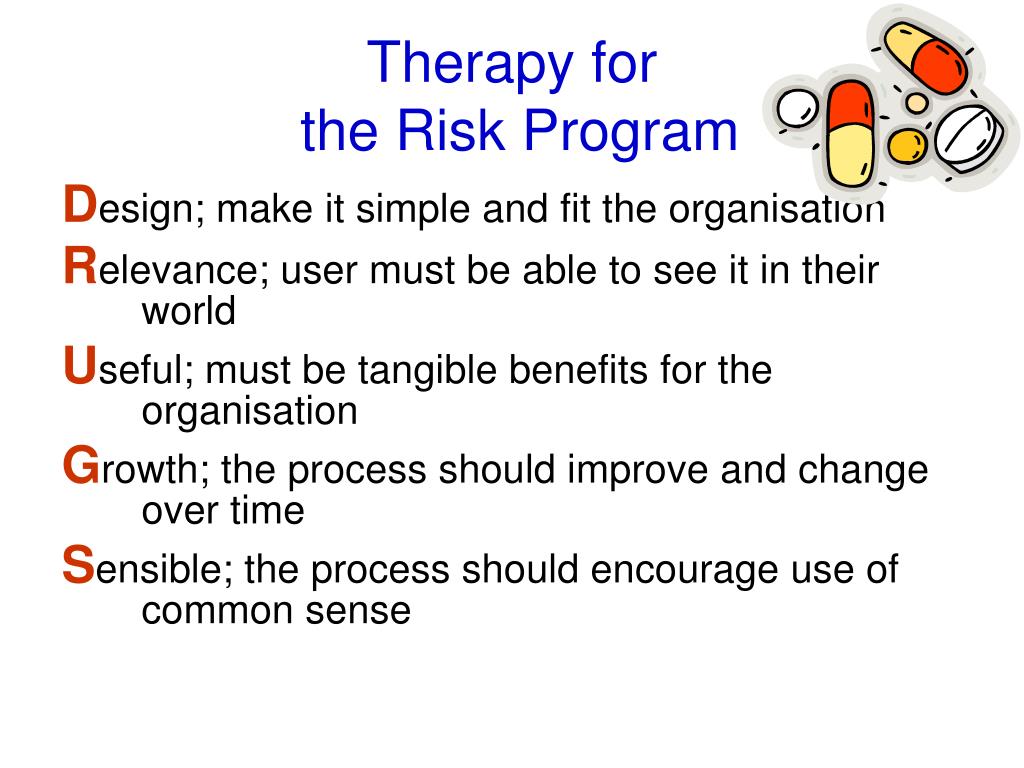 Therapy for
the Risk Program

Design; make it simple and fit the organisation

Relevance; user must be able to see it in their world

Useful; must be tangible benefits for the organisation

Growth; the process should improve and change over time

Sensible; the process should encourage use of common sense